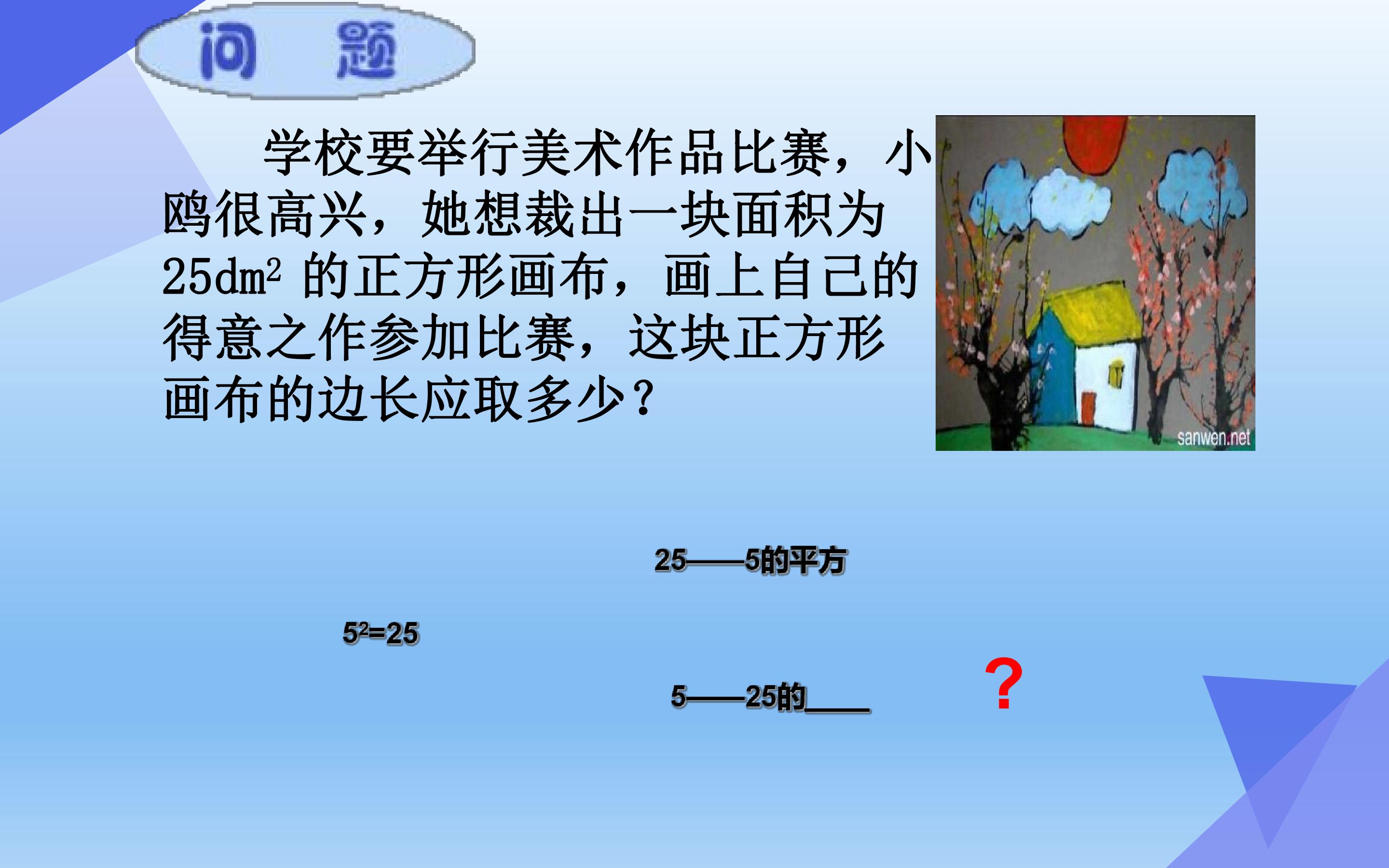 问 题

学校要举行美术作品比赛，小鸥很高兴，她想裁出一块面积为 $25dm^2$ 的正方形画布，画上自己的得意之作参加比赛，这块正方形画布的边长应取多少？

sanwen.net

25——5的平方

$5^2=25$

5——25的____

?